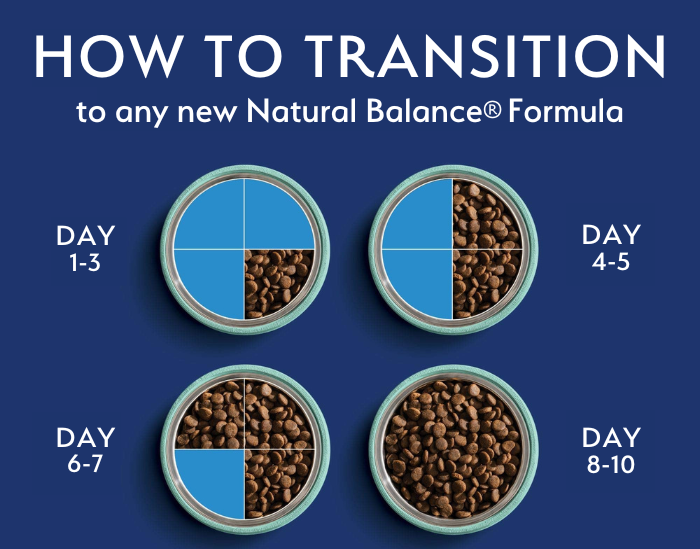 HOW TO TRANSITION

to any new Natural Balance® Formula

DAY 1-3

DAY 4-5

DAY 6-7

DAY 8-10